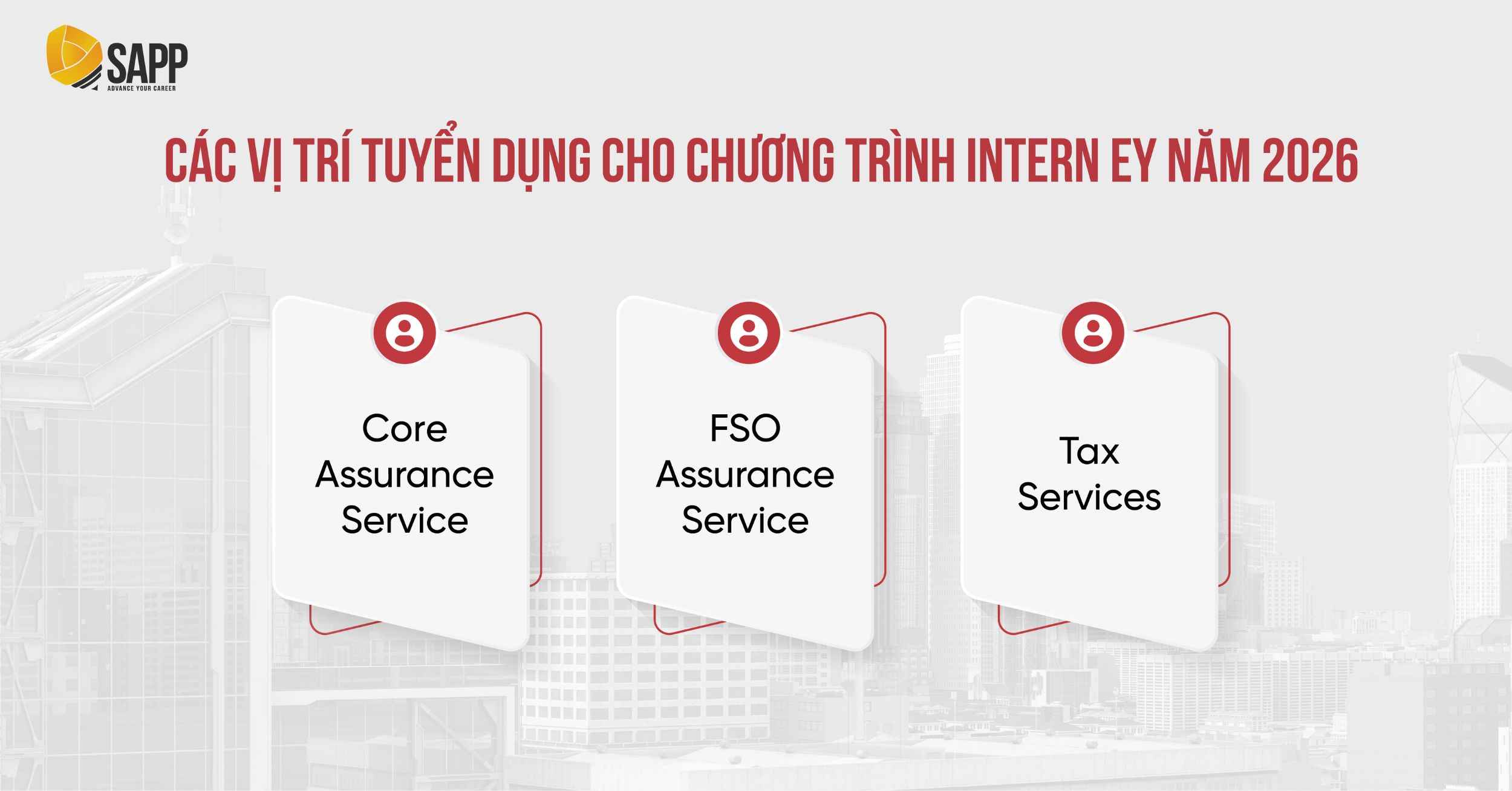 SAPP
ADVANCE YOUR CAREER

CÁC VỊ TRÍ TUYỂN DỤNG CHO CHƯƠNG TRÌNH INTERN EY NĂM 2026

Core Assurance Service

FSO Assurance Service

Tax Services